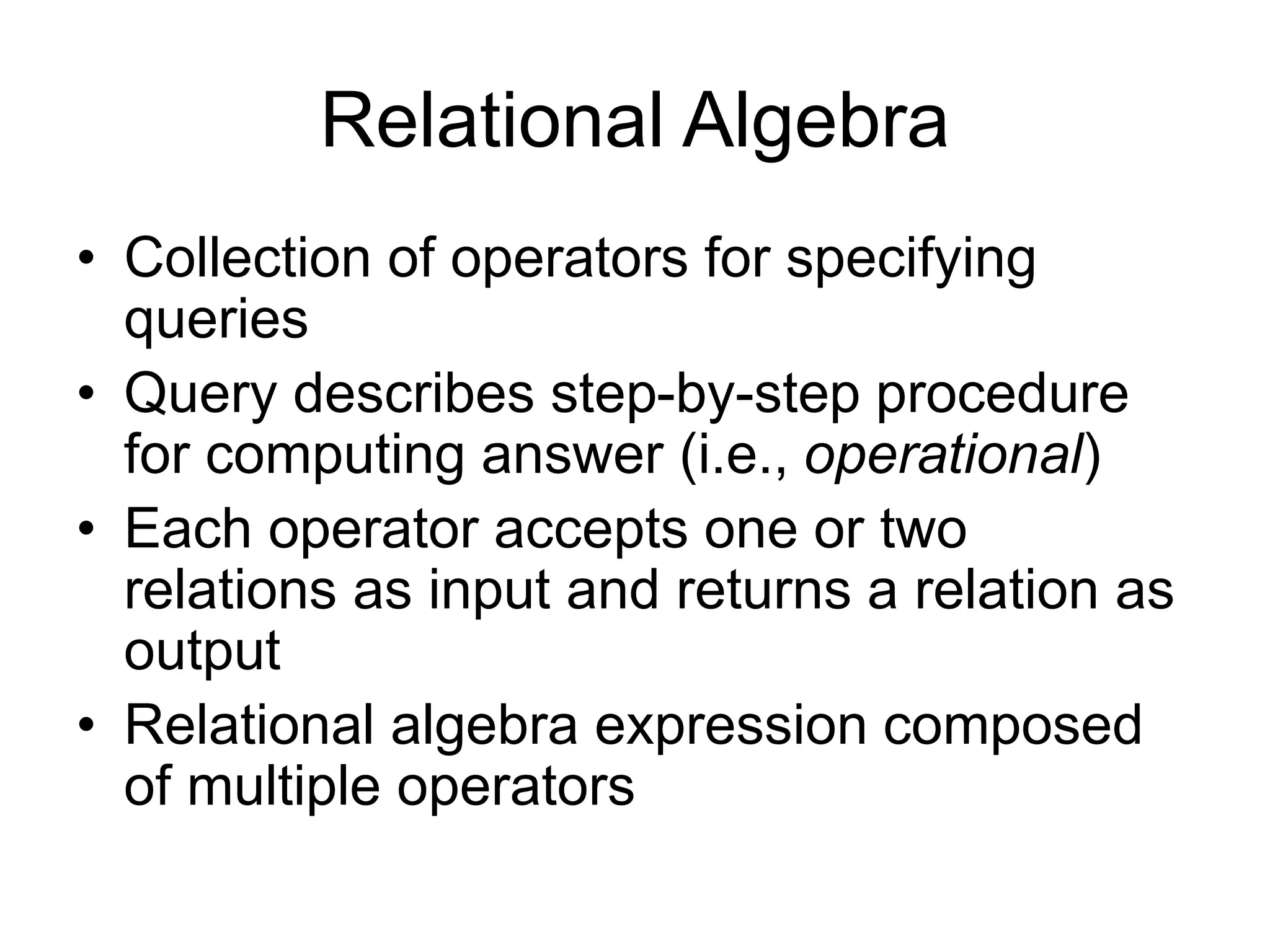 Relational Algebra

• Collection of operators for specifying queries
• Query describes step-by-step procedure for computing answer (i.e., operational)
• Each operator accepts one or two relations as input and returns a relation as output
• Relational algebra expression composed of multiple operators